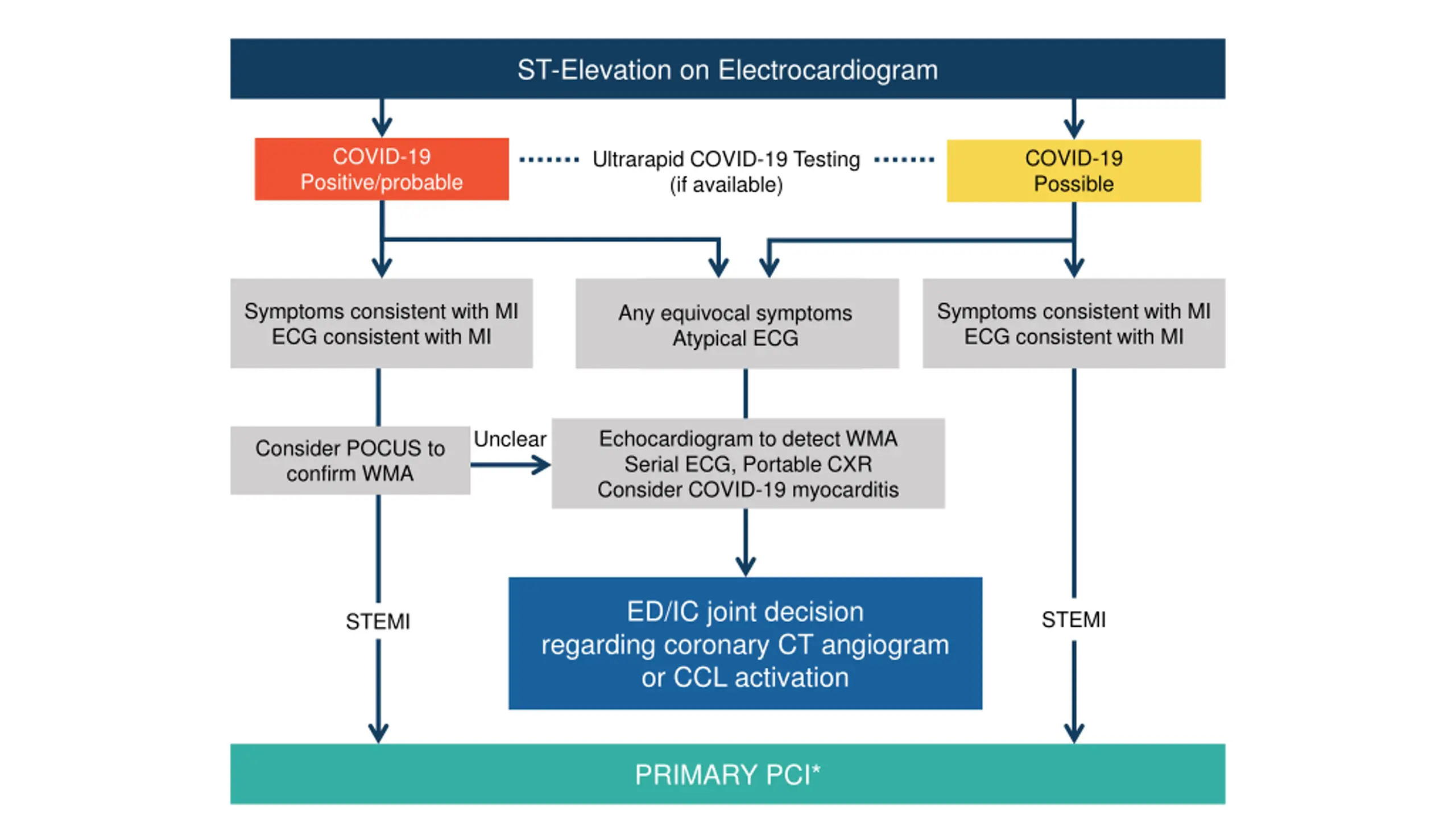 ST-Elevation on Electrocardiogram

COVID-19
Positive/probable

Ultrarapid COVID-19 Testing
(if available)

COVID-19
Possible

Symptoms consistent with MI
ECG consistent with MI

Any equivocal symptoms
Atypical ECG

Symptoms consistent with MI
ECG consistent with MI

Consider POCUS to confirm WMA

Unclear

Echocardiogram to detect WMA
Serial ECG, Portable CXR
Consider COVID-19 myocarditis

STEMI

ED/IC joint decision regarding coronary CT angiogram or CCL activation

STEMI

PRIMARY PCI*